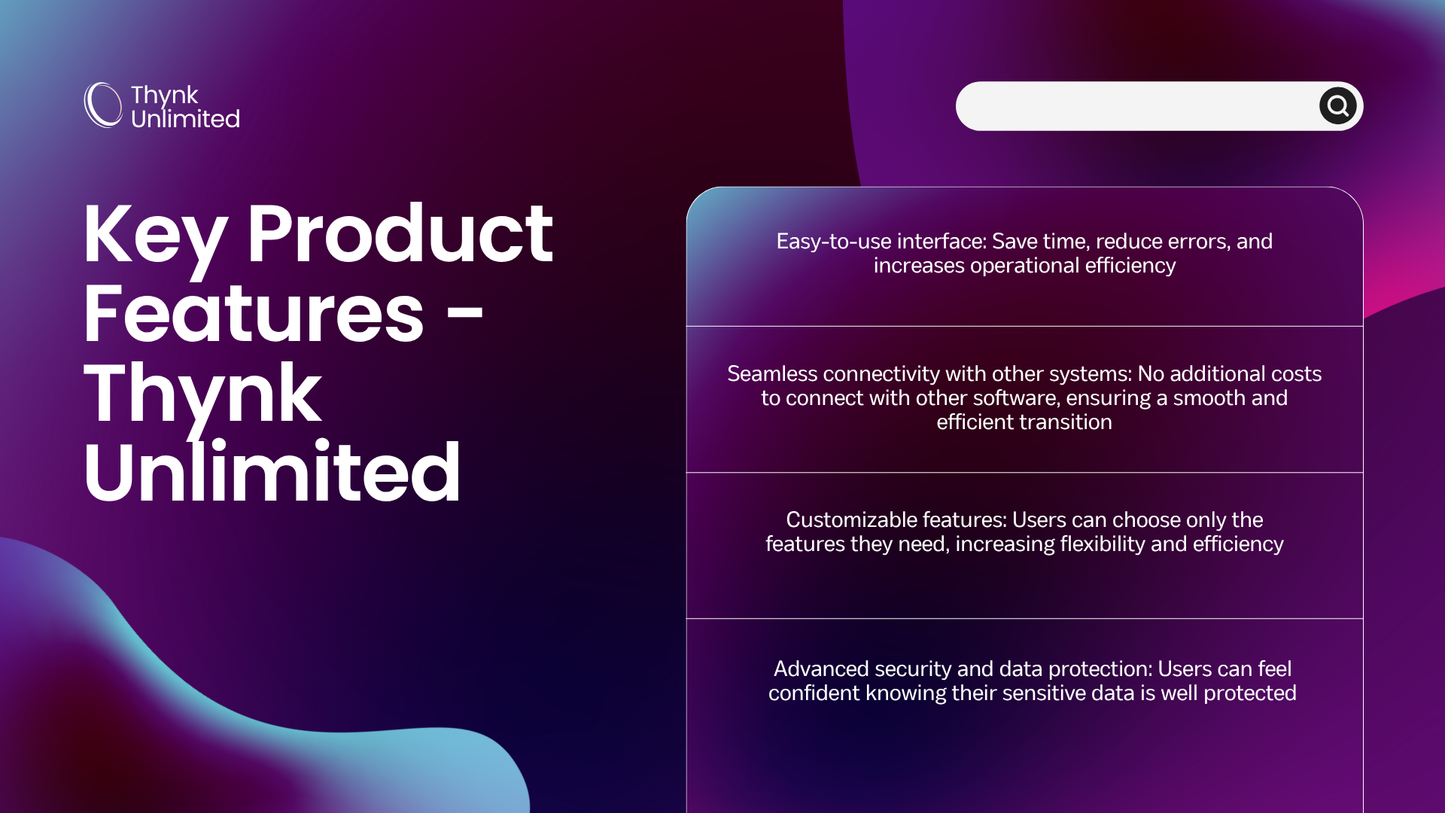 Thynk Unlimited

Key Product Features - Thynk Unlimited

Easy-to-use interface: Save time, reduce errors, and increases operational efficiency

Seamless connectivity with other systems: No additional costs to connect with other software, ensuring a smooth and efficient transition

Customizable features: Users can choose only the features they need, increasing flexibility and efficiency

Advanced security and data protection: Users can feel confident knowing their sensitive data is well protected